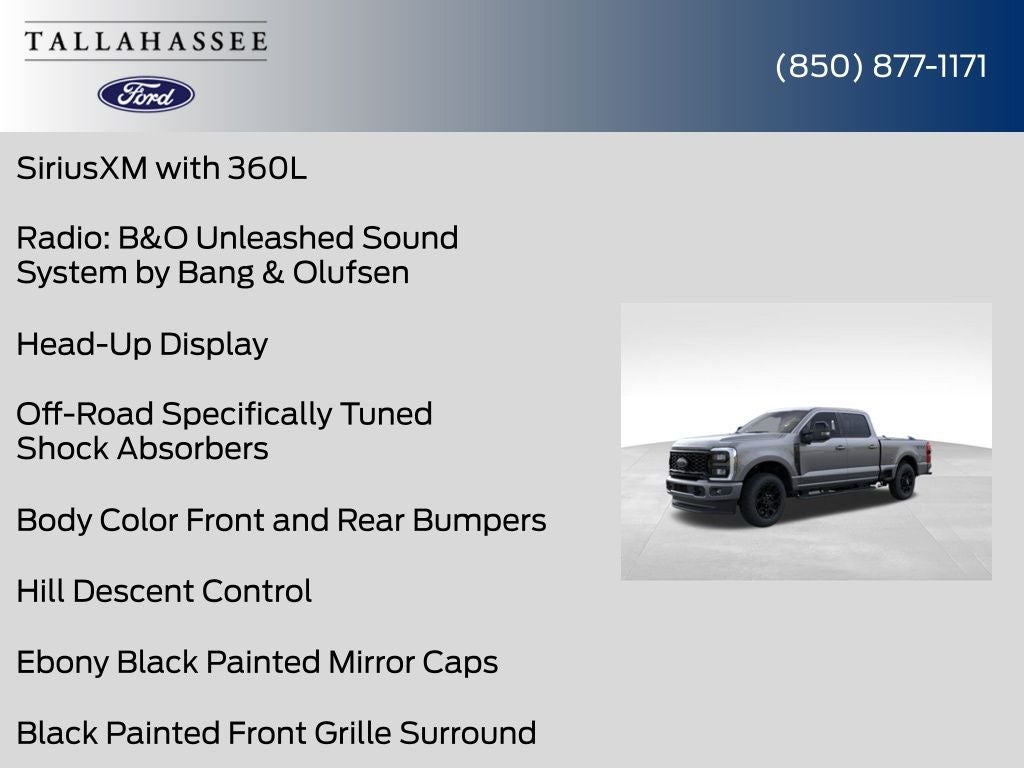 TALLAHASSEE

Ford

(850) 877-1171

SiriusXM with 360L

Radio: B&O Unleashed Sound System by Bang & Olufsen

Head-Up Display

Off-Road Specifically Tuned Shock Absorbers

Body Color Front and Rear Bumpers

Hill Descent Control

Ebony Black Painted Mirror Caps

Black Painted Front Grille Surround